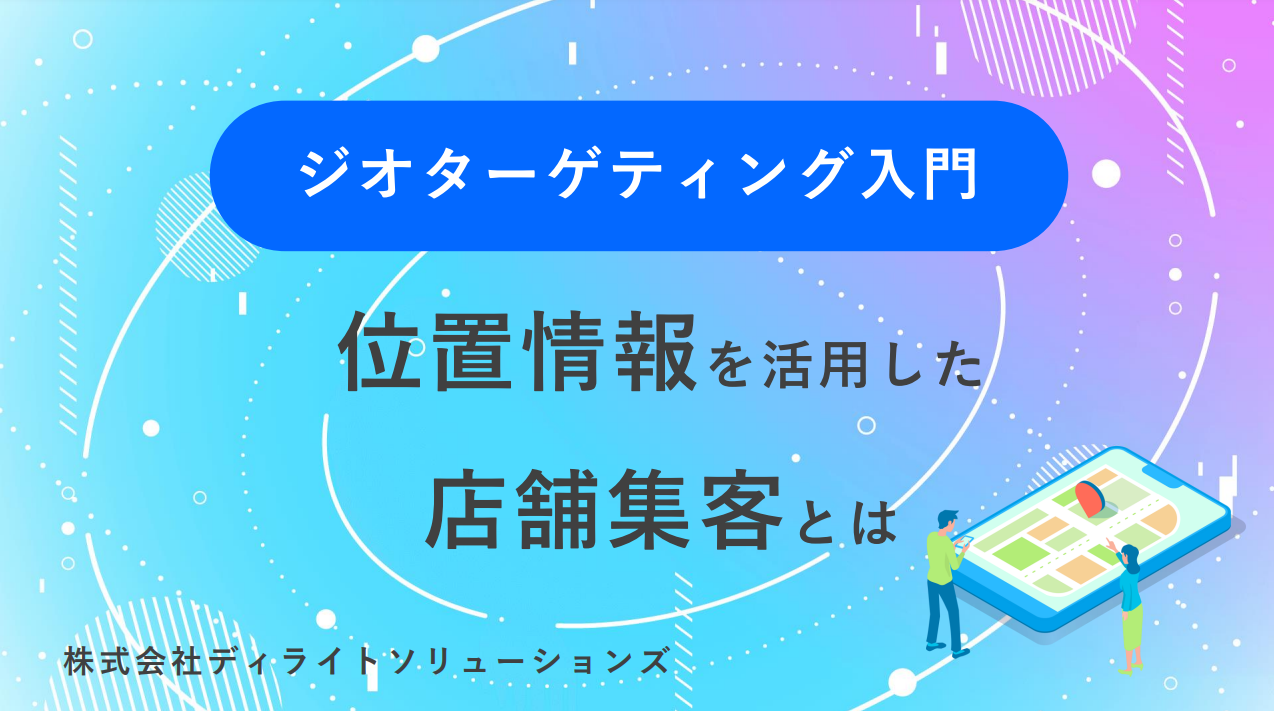 ジオターゲティング入門

位置情報を活用した
店舗集客とは

株式会社ディライトソリューションズ